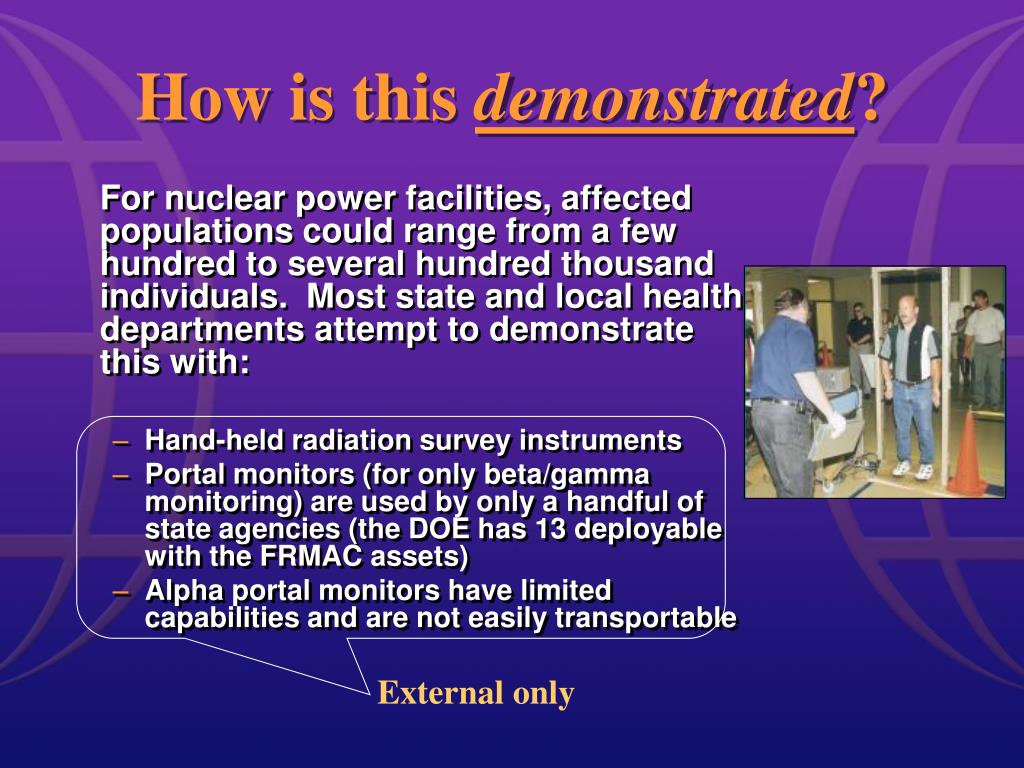 How is this demonstrated?

For nuclear power facilities, affected populations could range from a few hundred to several hundred thousand individuals. Most state and local health departments attempt to demonstrate this with:

– Hand-held radiation survey instruments
– Portal monitors (for only beta/gamma monitoring) are used by only a handful of state agencies (the DOE has 13 deployable with the FRMAC assets)
– Alpha portal monitors have limited capabilities and are not easily transportable

External only